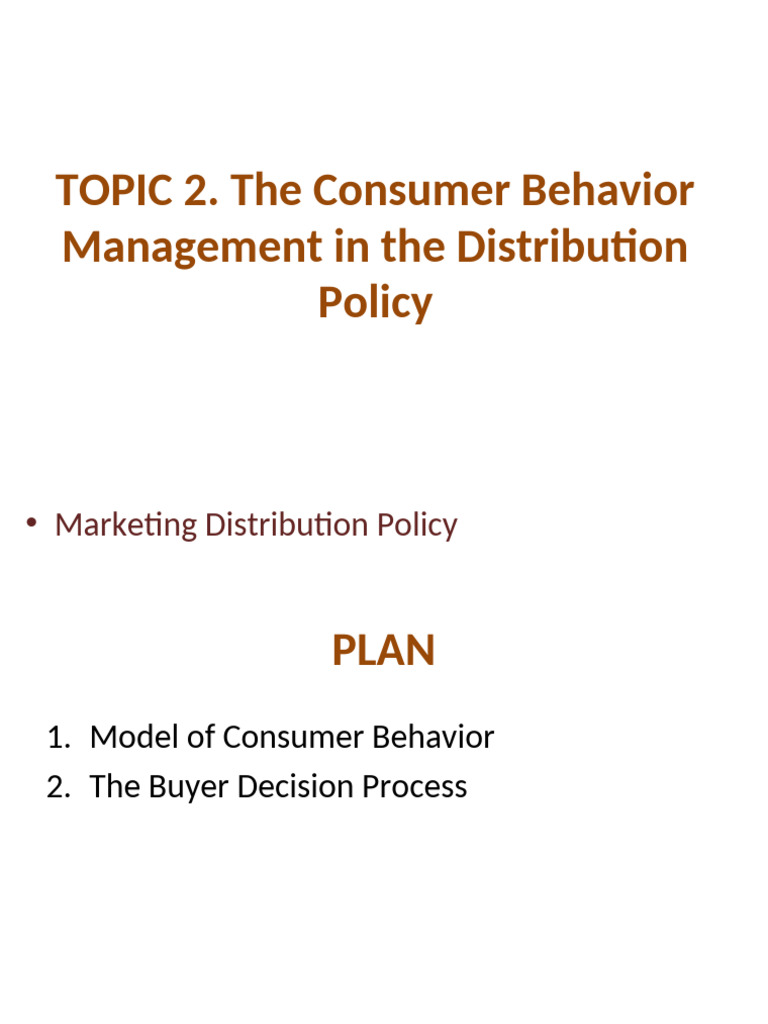 TOPIC 2. The Consumer Behavior Management in the Distribution Policy

• Marketing Distribution Policy

PLAN

1. Model of Consumer Behavior
2. The Buyer Decision Process